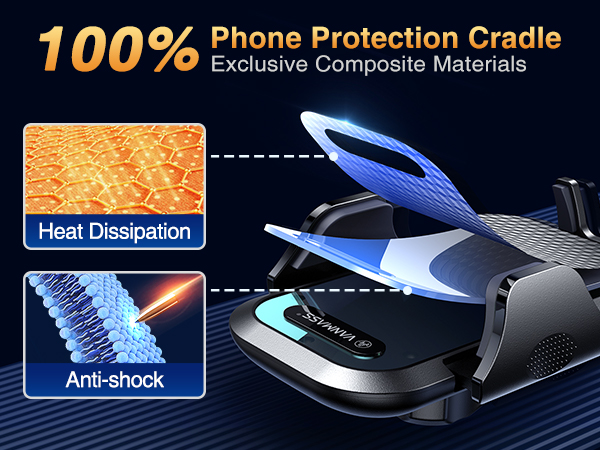 100% Phone Protection Cradle
Exclusive Composite Materials

Heat Dissipation

Anti-shock

VANMASS